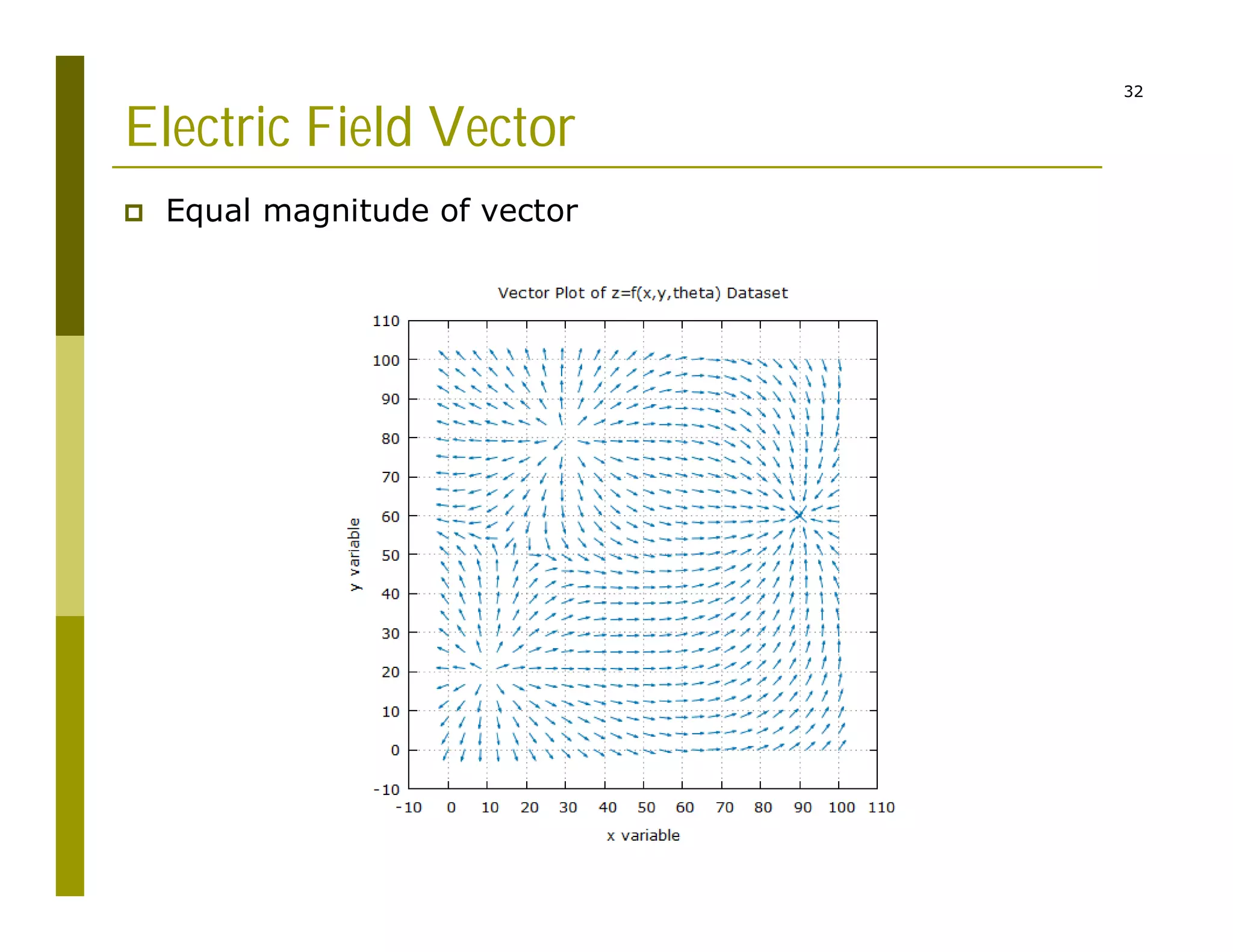 32

Electric Field Vector

Equal magnitude of vector

Vector Plot of z=f(x,y,theta) Dataset

110
100
90
80
70
60
50
40
30
20
10
0
-10

y variable

-10 0 10 20 30 40 50 60 70 80 90 100 110

x variable